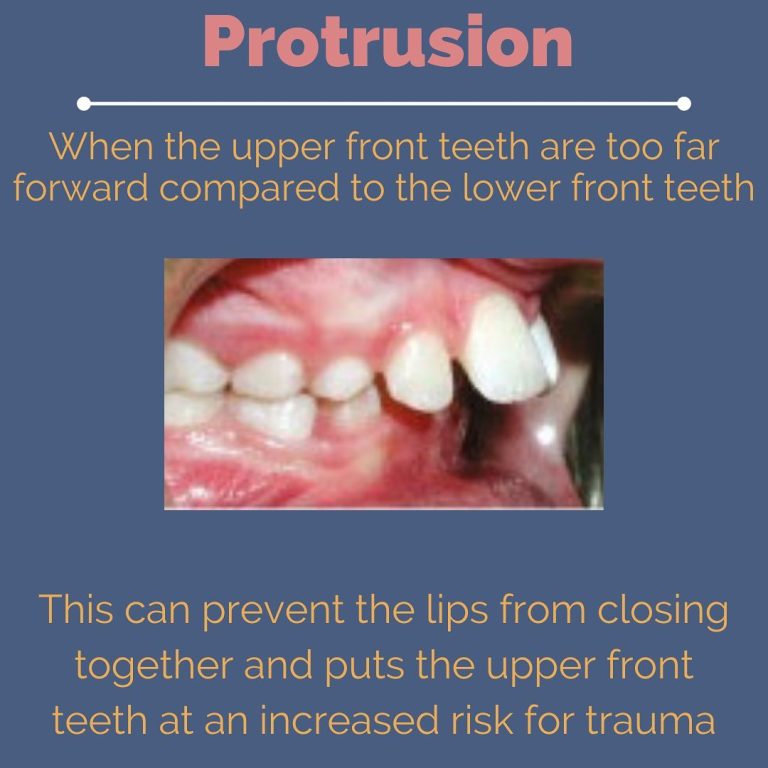 Protrusion

When the upper front teeth are too far forward compared to the lower front teeth

This can prevent the lips from closing together and puts the upper front teeth at an increased risk for trauma